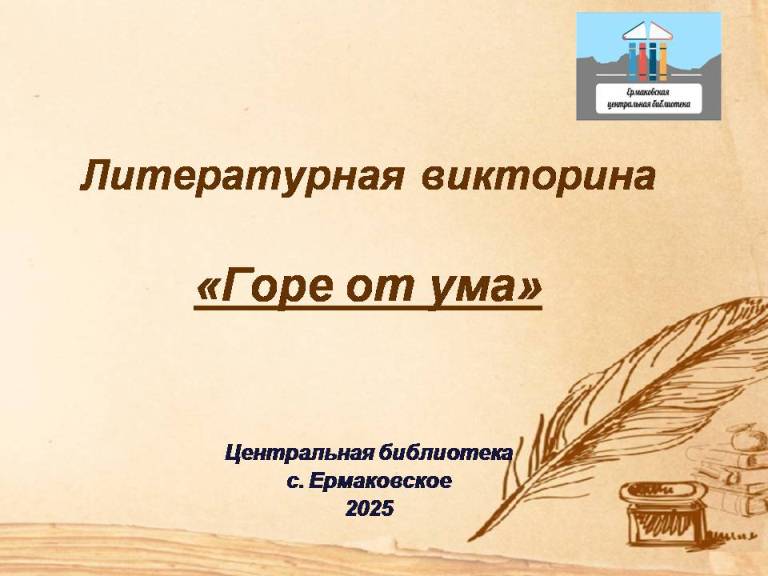 Ермаковская центральная библиотека

Литературная викторина

«Горе от ума»

Центральная библиотека
с. Ермаковское
2025